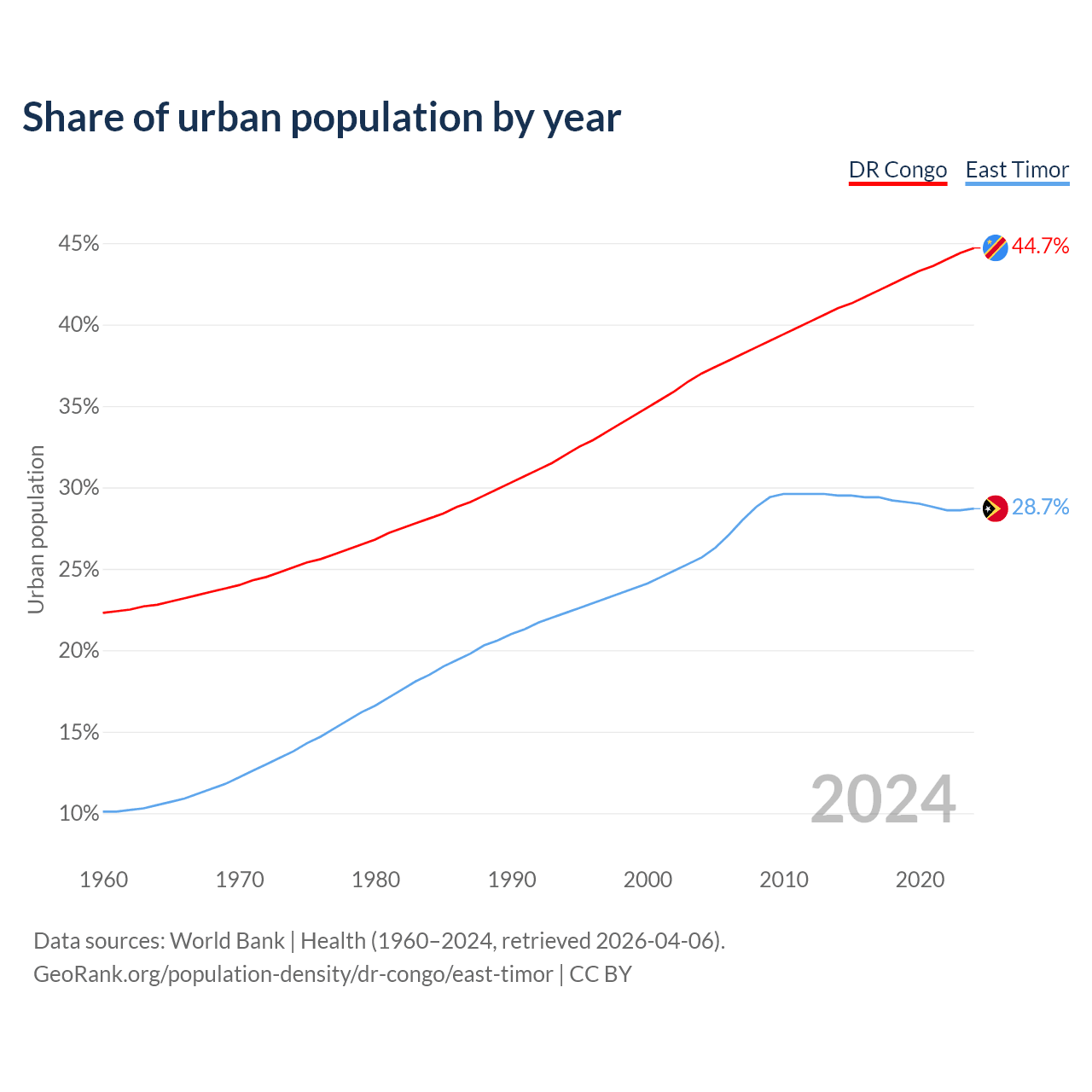 Share of urban population by year

DR Congo
East Timor

Urban population

45%
40%
35%
30%
25%
20%
15%
10%

44.7%
28.7%

2024

1960
1970
1980
1990
2000
2010
2020

Data sources: World Bank | Health (1960–2024, retrieved 2026-04-06).
GeoRank.org/population-density/dr-congo/east-timor | CC BY